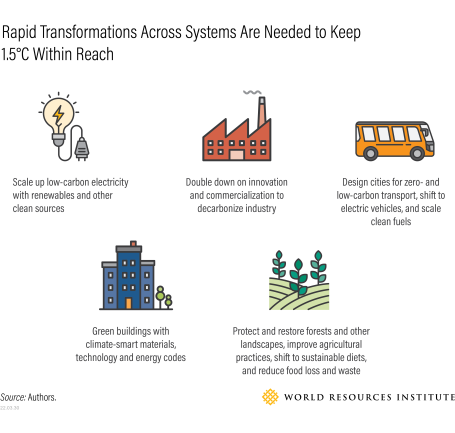 Rapid Transformations Across Systems Are Needed to Keep 1.5°C Within Reach

Scale up low-carbon electricity with renewables and other clean sources

Double down on innovation and commercialization to decarbonize industry

Design cities for zero- and low-carbon transport, shift to electric vehicles, and scale clean fuels

Green buildings with climate-smart materials, technology and energy codes

Protect and restore forests and other landscapes, improve agricultural practices, shift to sustainable diets, and reduce food loss and waste

Source: Authors.

22.03.30

WORLD RESOURCES INSTITUTE